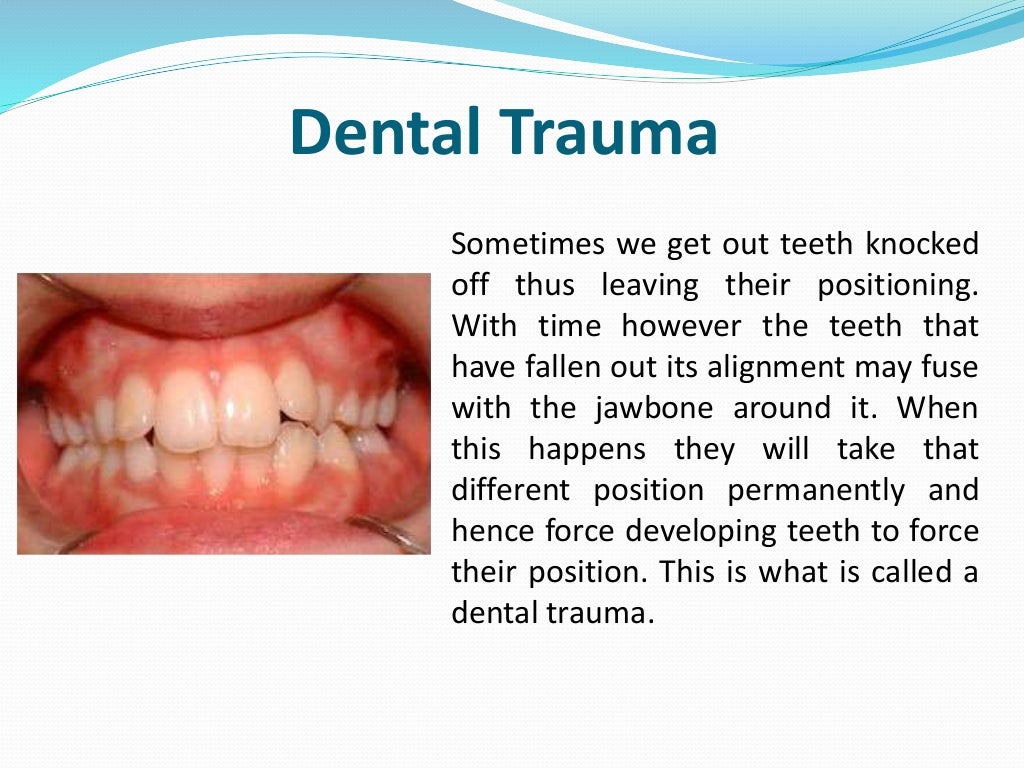 Dental Trauma

Sometimes we get out teeth knocked off thus leaving their positioning. With time however the teeth that have fallen out its alignment may fuse with the jawbone around it. When this happens they will take that different position permanently and hence force developing teeth to force their position. This is what is called a dental trauma.